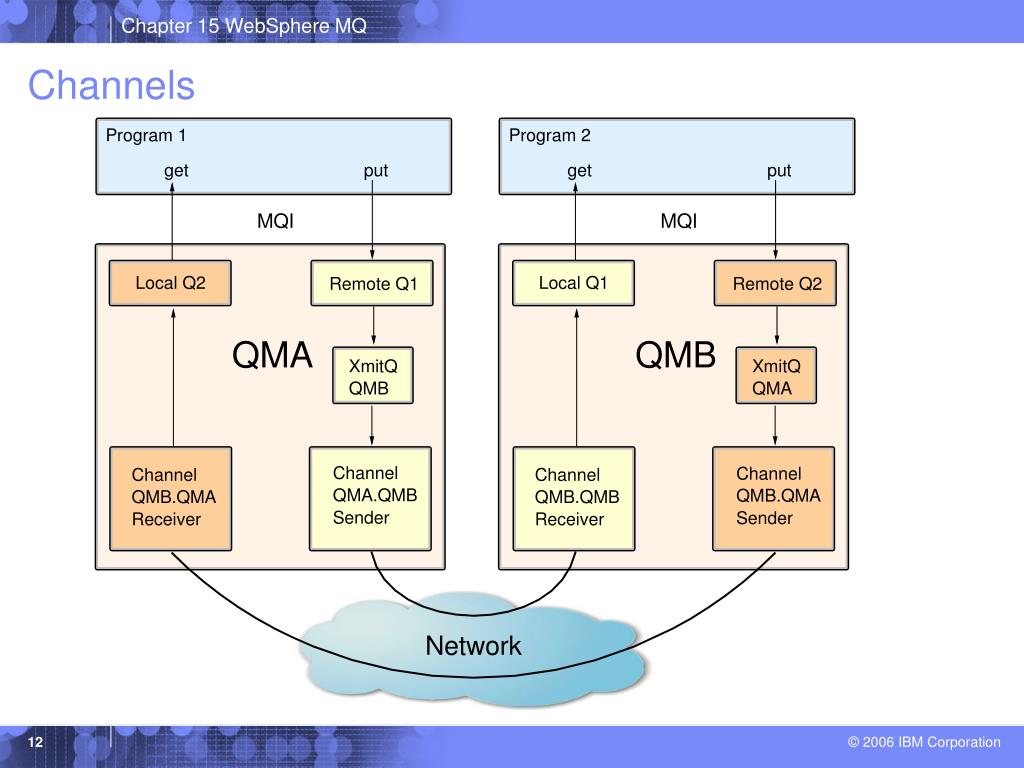 Chapter 15 WebSphere MQ

Channels

Program 1

get

put

MQI

Local Q2

Remote Q1

QMA

XmitQ QMB

Channel QMB.QMA Receiver

Channel QMA.QMB Sender

Program 2

get

put

MQI

Local Q1

Remote Q2

QMB

XmitQ QMA

Channel QMB.QMB Receiver

Channel QMB.QMA Sender

Network

12

© 2006 IBM Corporation